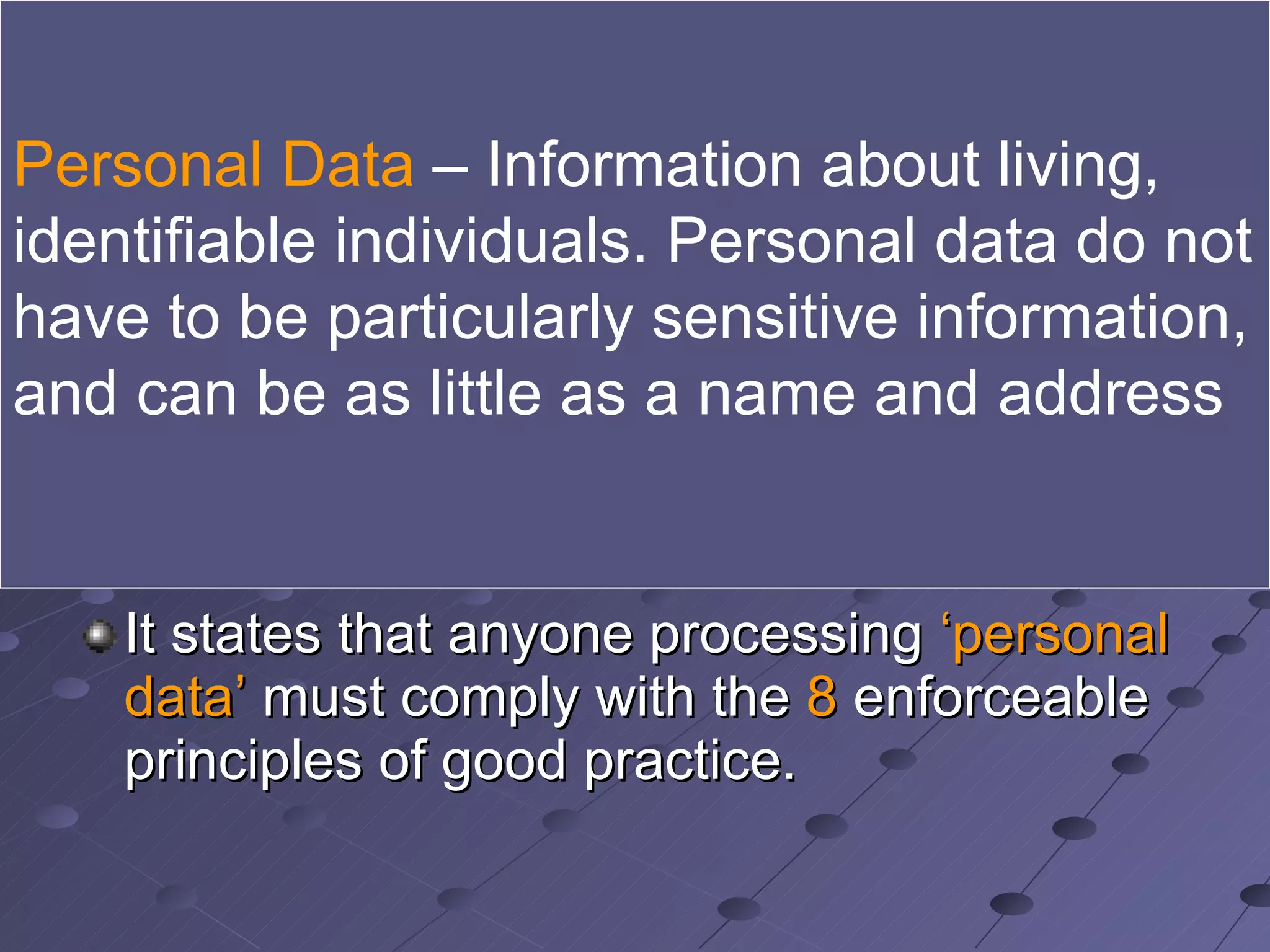 Personal Data – Information about living, identifiable individuals. Personal data do not have to be particularly sensitive information, and can be as little as a name and address

It states that anyone processing ‘personal data’ must comply with the 8 enforceable principles of good practice.